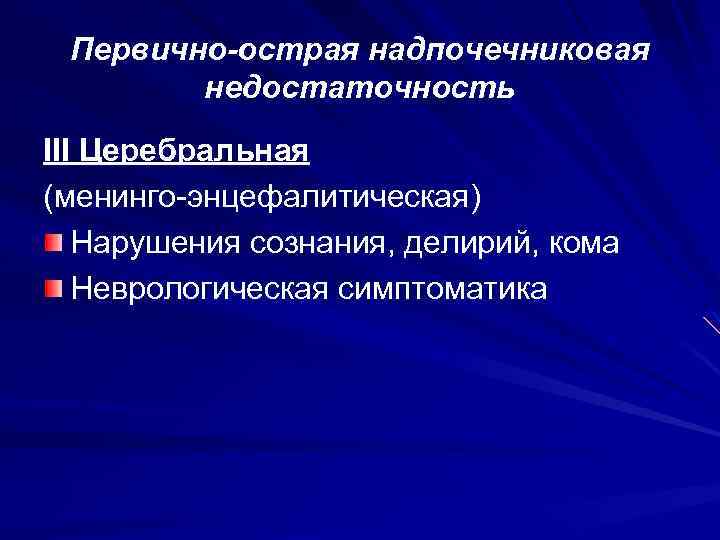 Первично-острая надпочечниковая недостаточность

III Церебральная

(менинго-энцефалитическая)

Нарушения сознания, делирий, кома

Неврологическая симптоматика